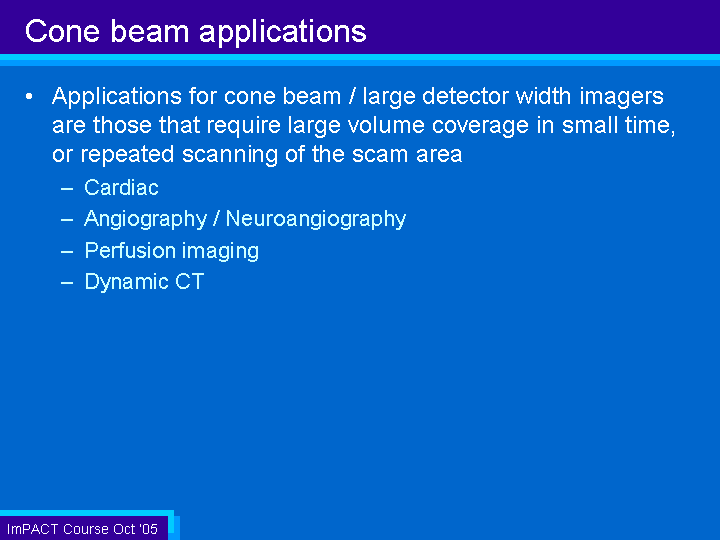 Cone beam applications

• Applications for cone beam / large detector width imagers are those that require large volume coverage in small time, or repeated scanning of the scam area

– Cardiac
– Angiography / Neuroangiography
– Perfusion imaging
– Dynamic CT

ImPACT Course Oct '05